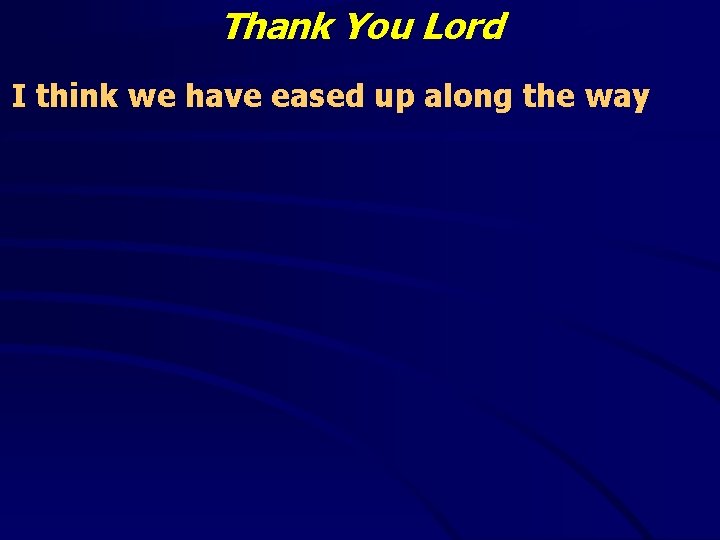 Thank You Lord

I think we have eased up along the way